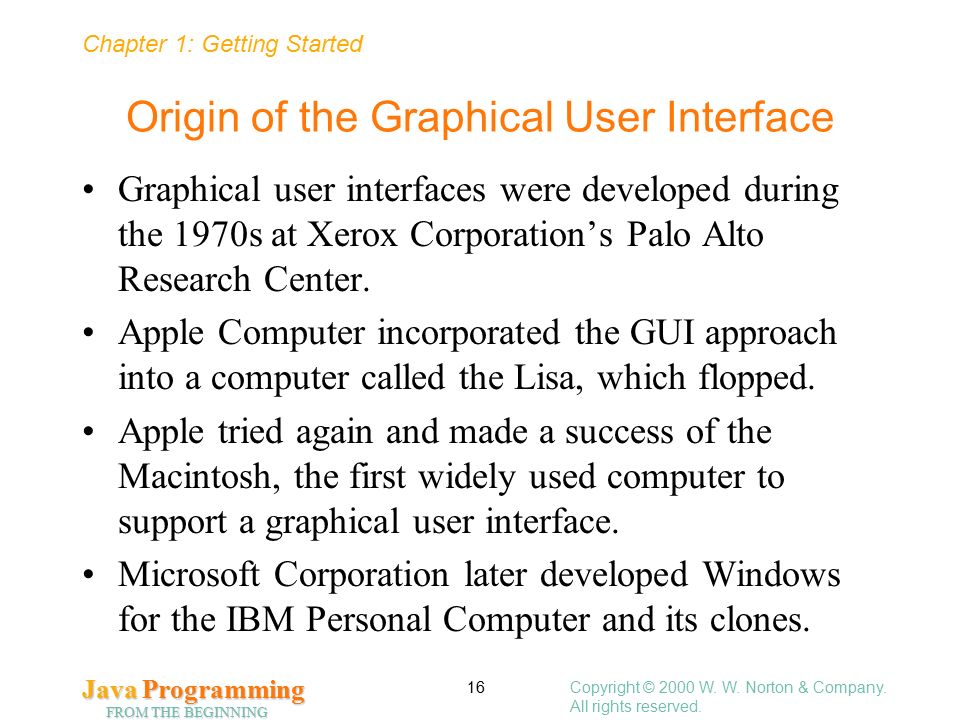 Chapter 1: Getting Started

Origin of the Graphical User Interface

• Graphical user interfaces were developed during the 1970s at Xerox Corporation's Palo Alto Research Center.

• Apple Computer incorporated the GUI approach into a computer called the Lisa, which flopped.

• Apple tried again and made a success of the Macintosh, the first widely used computer to support a graphical user interface.

• Microsoft Corporation later developed Windows for the IBM Personal Computer and its clones.

Java Programming
FROM THE BEGINNING

16

Copyright © 2000 W. W. Norton & Company.
All rights reserved.